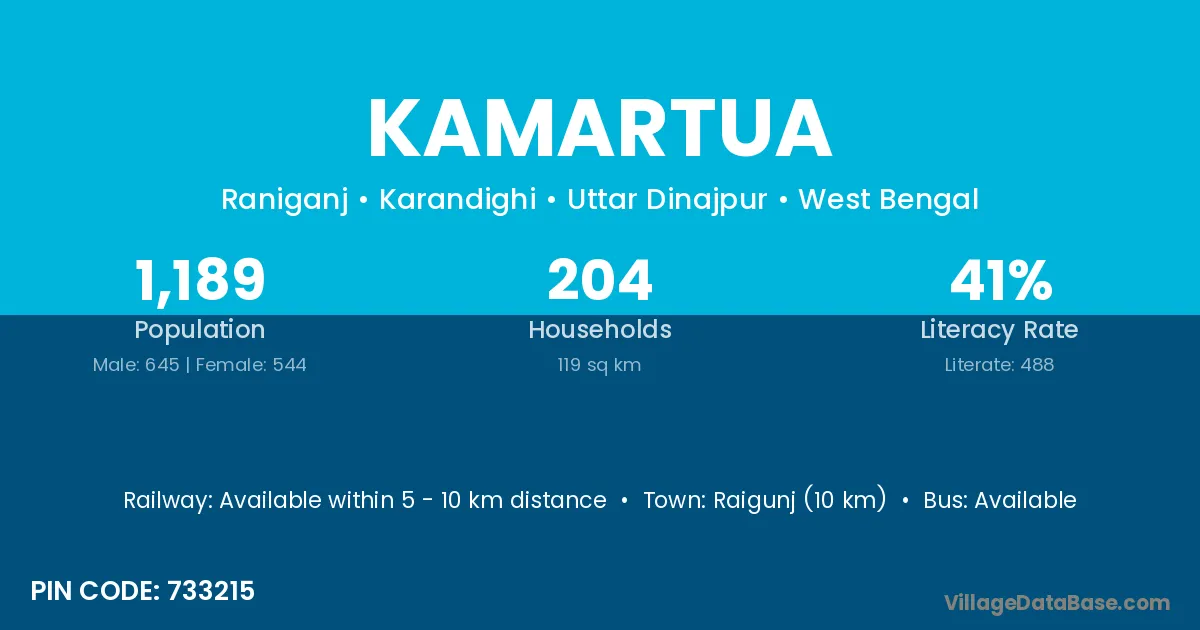 KAMARTUA

Raniganj • Karandighi • Uttar Dinajpur • West Bengal

1,189
Population
Male: 645 | Female: 544

204
Households
119 sq km

41%
Literacy Rate
Literate: 488

Railway: Available within 5 - 10 km distance • Town: Raigunj (10 km) • Bus: Available

PIN CODE: 733215

VillageDataBase.com